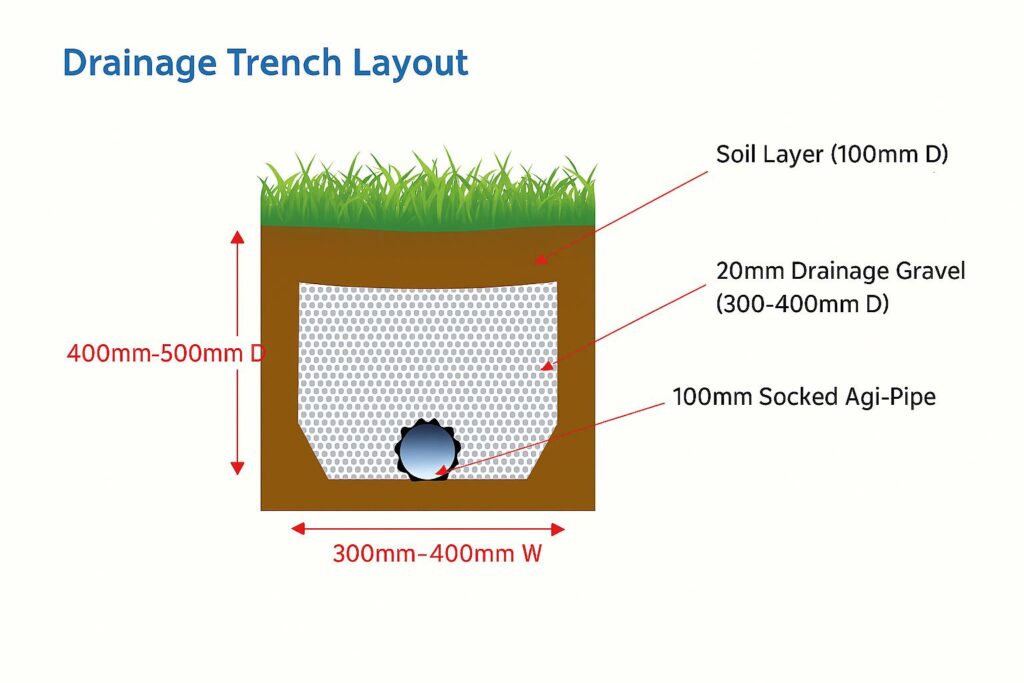 Drainage Trench Layout

Soil Layer (100mm D)

20mm Drainage Gravel (300-400mm D)

400mm-500mm D

100mm Socked Agi-Pipe

300mm-400mm W